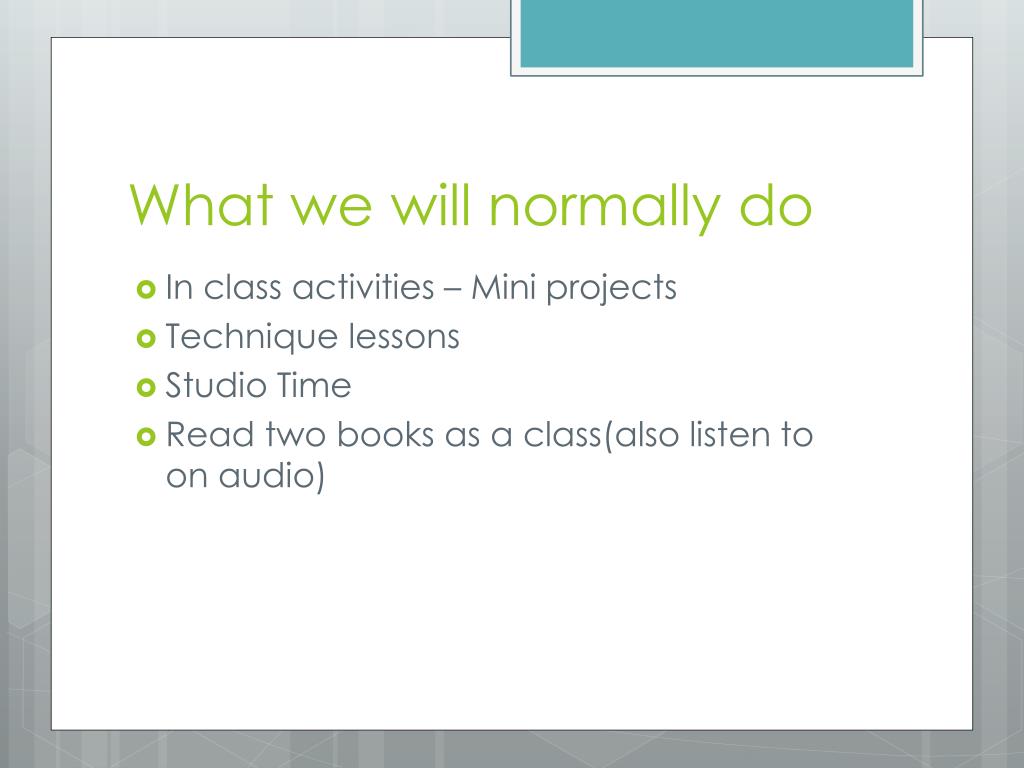 What we will normally do

- In class activities – Mini projects
- Technique lessons
- Studio Time
- Read two books as a class(also listen to on audio)